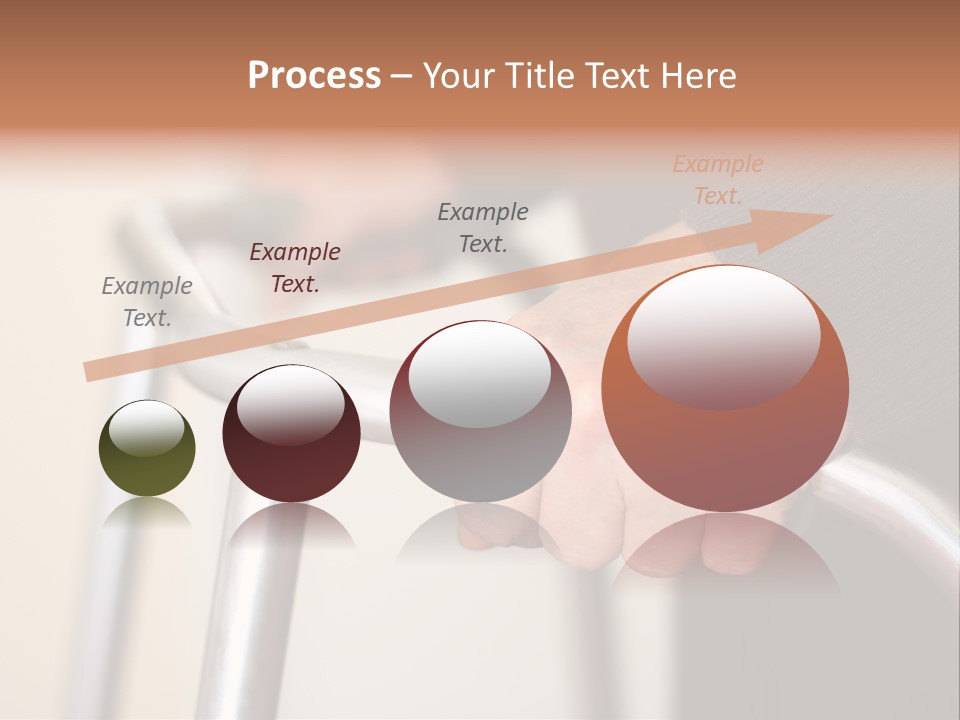 Process – Your Title Text Here

Example Text.

Example Text.

Example Text.

Example Text.